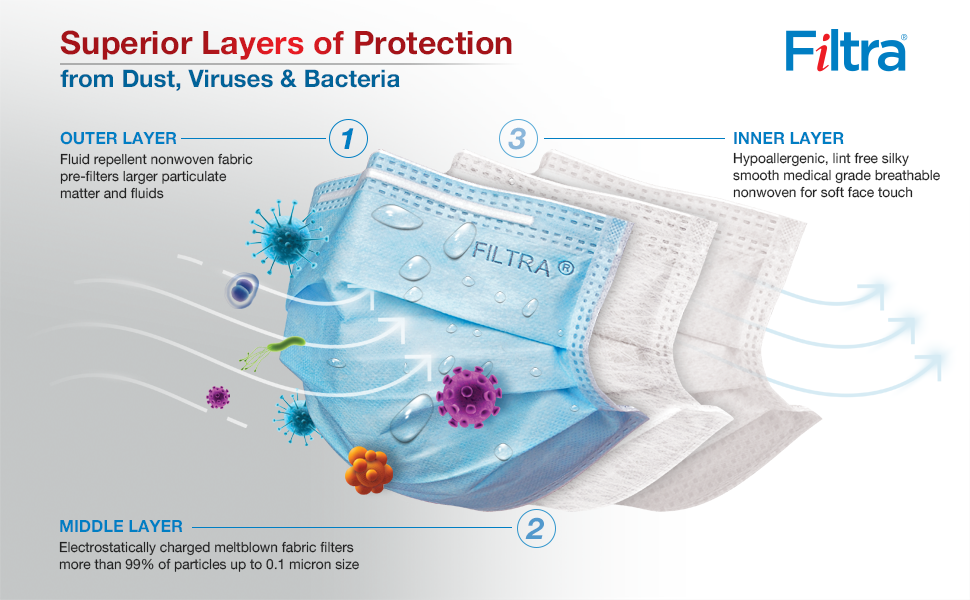 Superior Layers of Protection
from Dust, Viruses & Bacteria

Filtra®

OUTER LAYER
1
Fluid repellent nonwoven fabric pre-filters larger particulate matter and fluids

3
INNER LAYER
Hypoallergenic, lint free silky smooth medical grade breathable nonwoven for soft face touch

FILTRA ®

MIDDLE LAYER
2
Electrostatically charged meltblown fabric filters more than 99% of particles up to 0.1 micron size